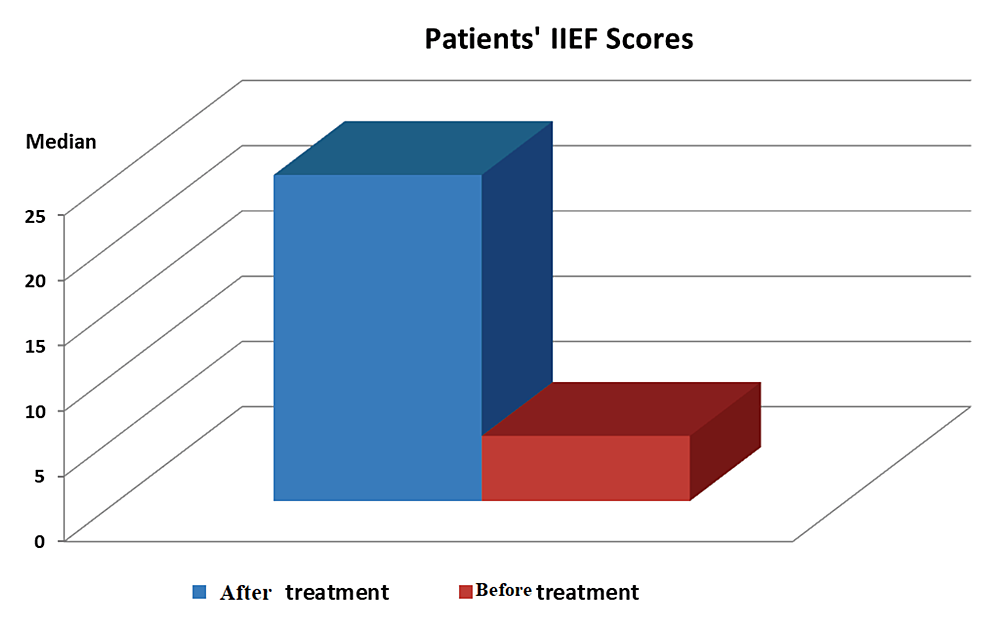 Patients' IIEF Scores

Median

25
20
15
10
5
0

After treatment
Before treatment